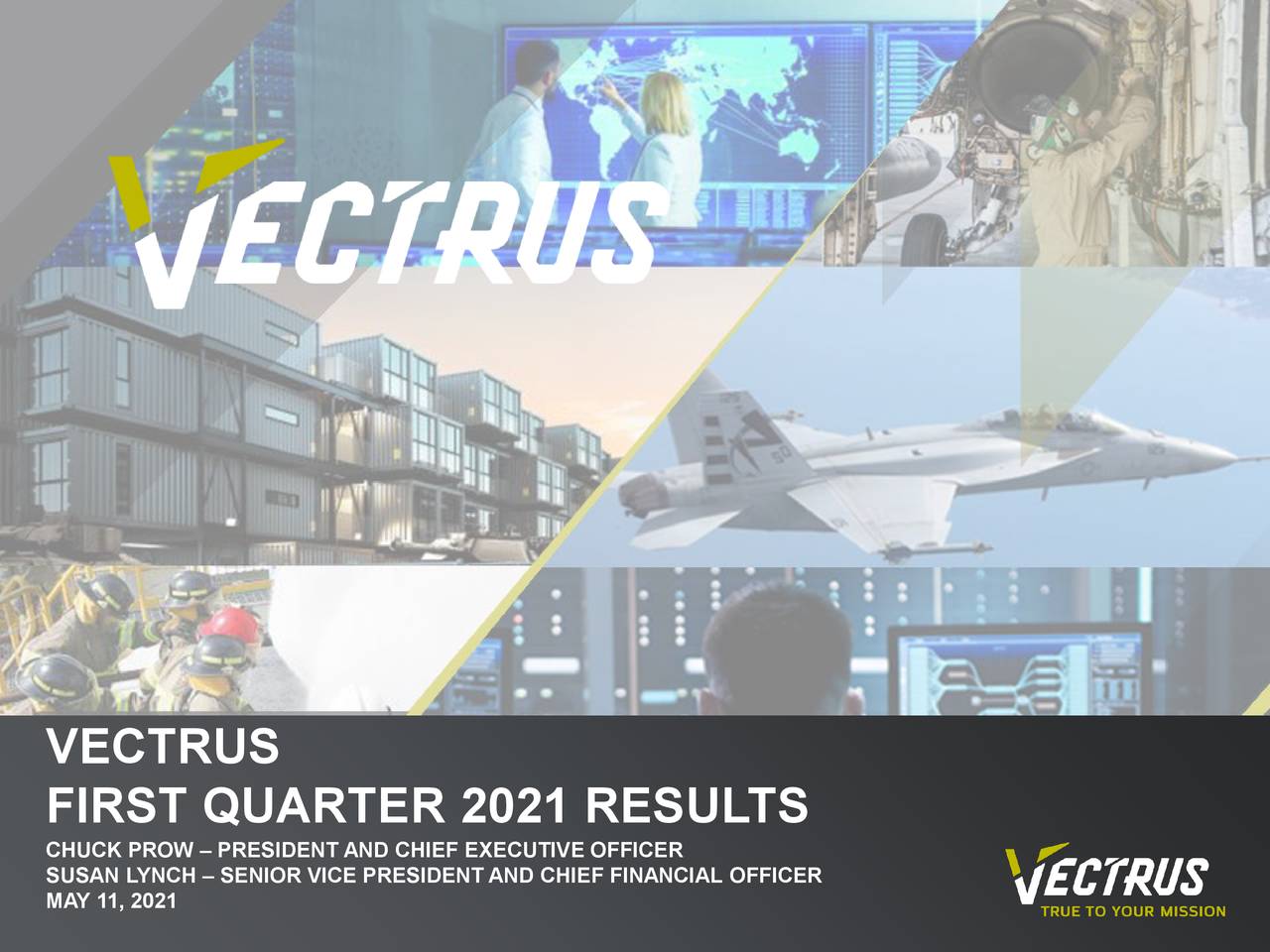 VECTRUS

VECTRUS
FIRST QUARTER 2021 RESULTS

CHUCK PROW – PRESIDENT AND CHIEF EXECUTIVE OFFICER
SUSAN LYNCH – SENIOR VICE PRESIDENT AND CHIEF FINANCIAL OFFICER
MAY 11, 2021

VECTRUS
TRUE TO YOUR MISSION